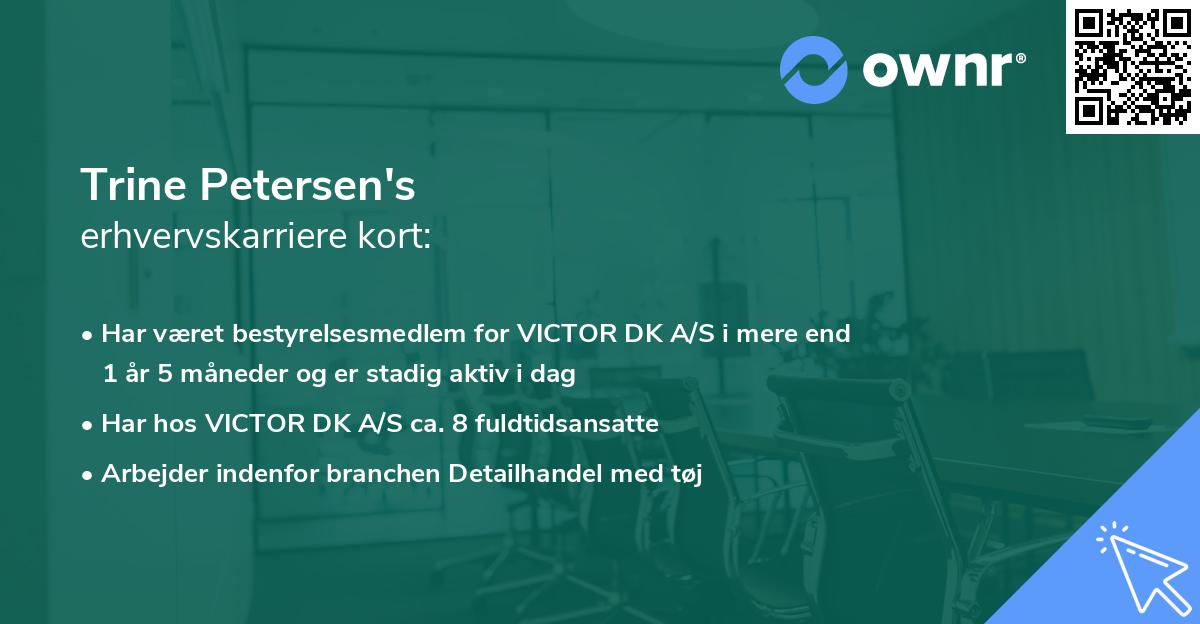 ownr®

Trine Petersen's
erhvervskarriere kort:

• Har været bestyrelsesmedlem for VICTOR DK A/S i mere end 1 år 5 måneder og er stadig aktiv i dag
• Har hos VICTOR DK A/S ca. 8 fuldtidsansatte
• Arbejder indenfor branchen Detailhandel med tøj